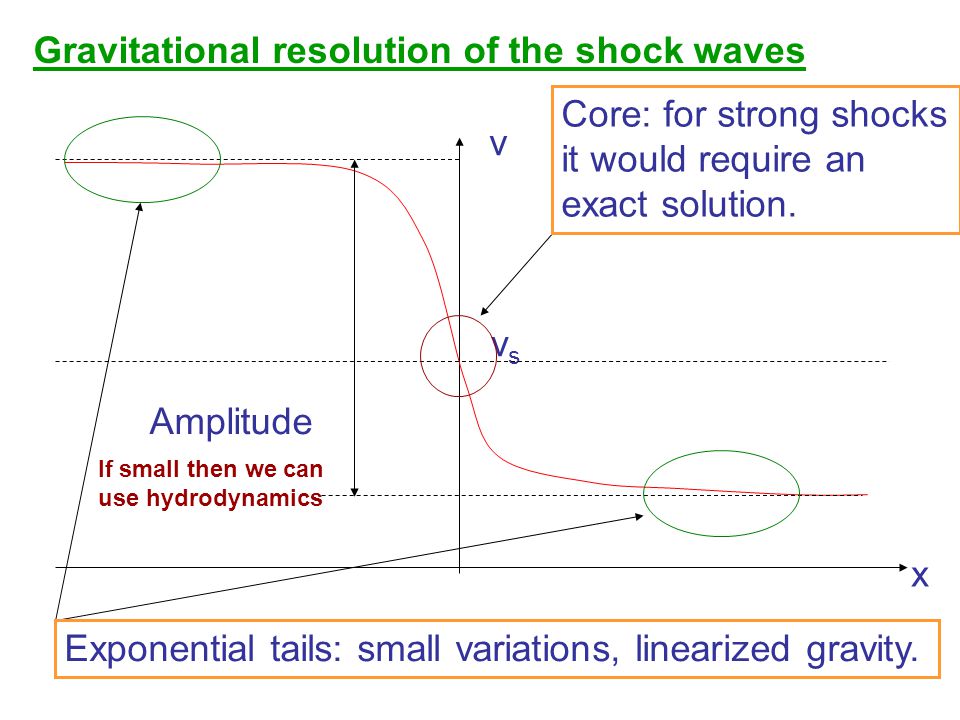 Gravitational resolution of the shock waves

Core: for strong shocks it would require an exact solution.

v

$v_s$

Amplitude

If small then we can use hydrodynamics

x

Exponential tails: small variations, linearized gravity.